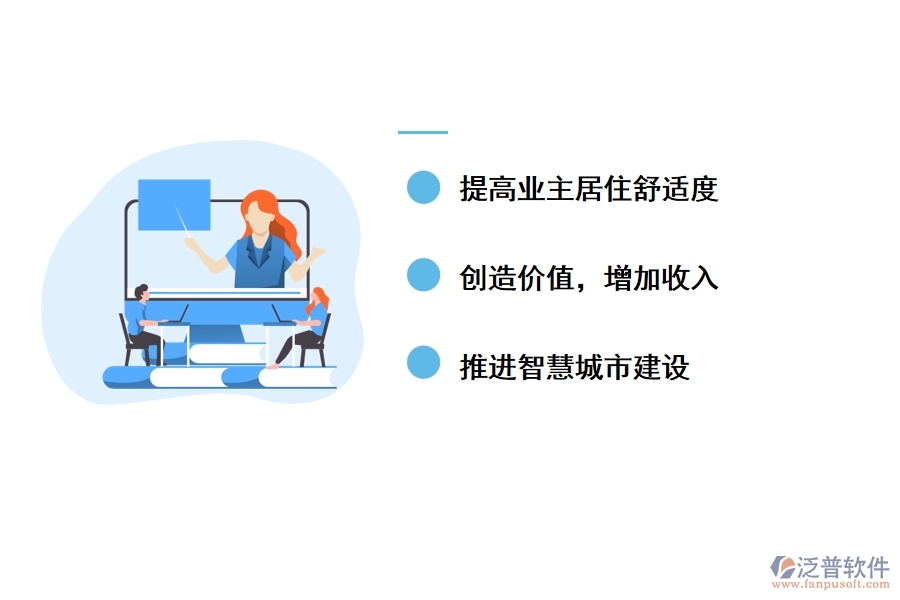 提高业主居住舒适度

创造价值，增加收入

推进智慧城市建设

泛普软件
www.fanpusoft.com